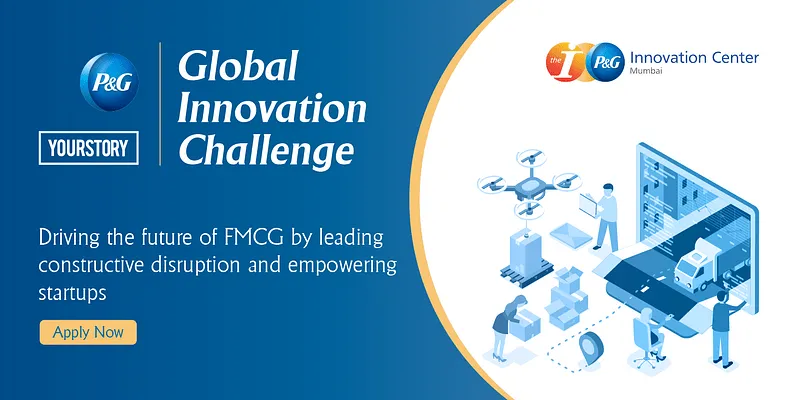 P&G

YOURSTORY

Global Innovation Challenge

the I P&G Innovation Center Mumbai

Driving the future of FMCG by leading constructive disruption and empowering startups

Apply Now